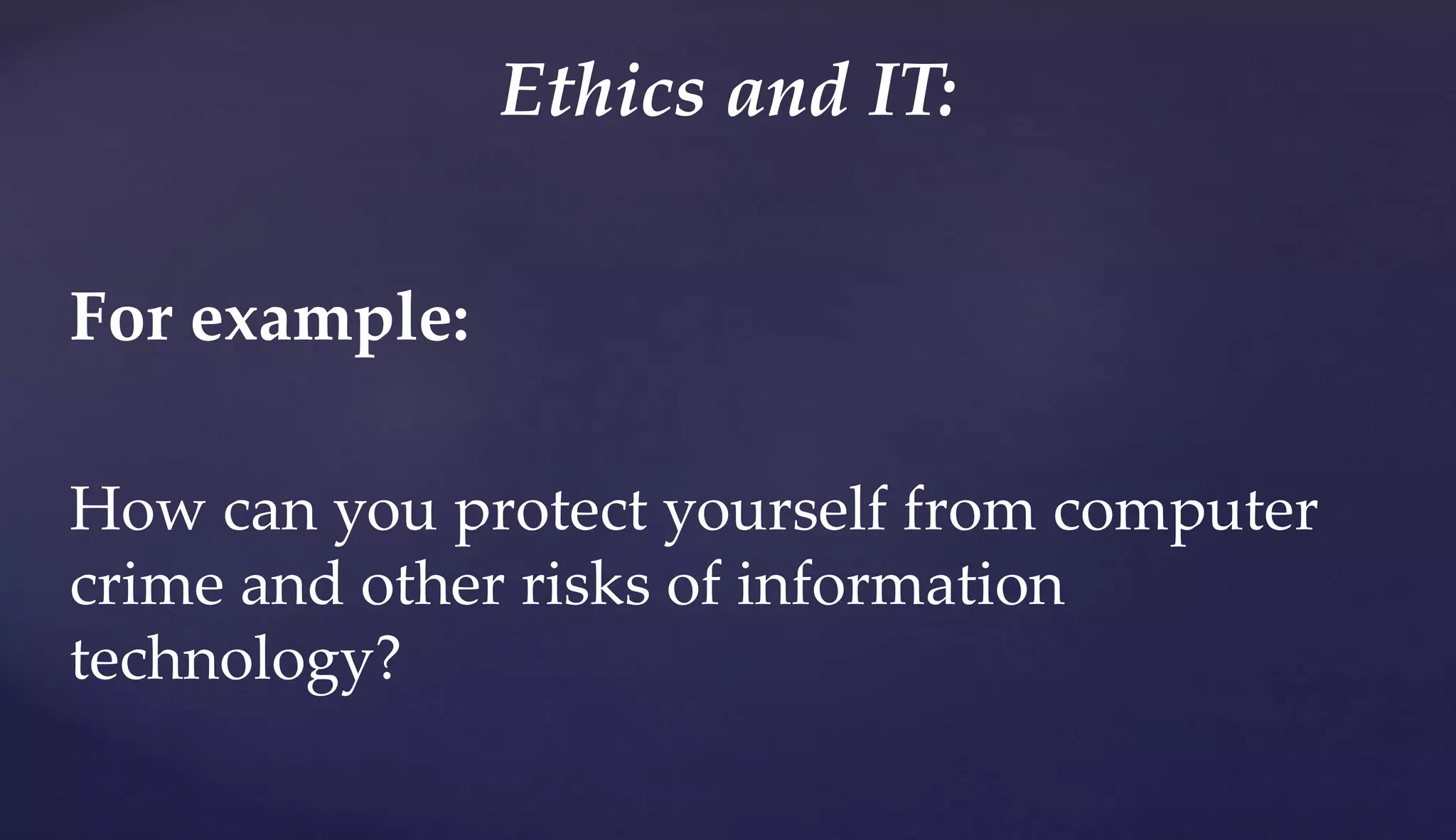 Ethics and IT:

For example:

How can you protect yourself from computer crime and other risks of information technology?